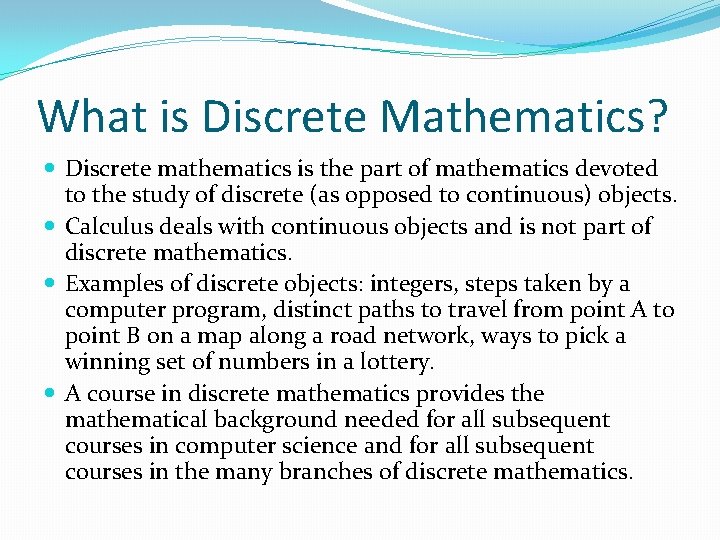 What is Discrete Mathematics?

- Discrete mathematics is the part of mathematics devoted to the study of discrete (as opposed to continuous) objects.
- Calculus deals with continuous objects and is not part of discrete mathematics.
- Examples of discrete objects: integers, steps taken by a computer program, distinct paths to travel from point A to point B on a map along a road network, ways to pick a winning set of numbers in a lottery.
- A course in discrete mathematics provides the mathematical background needed for all subsequent courses in computer science and for all subsequent courses in the many branches of discrete mathematics.